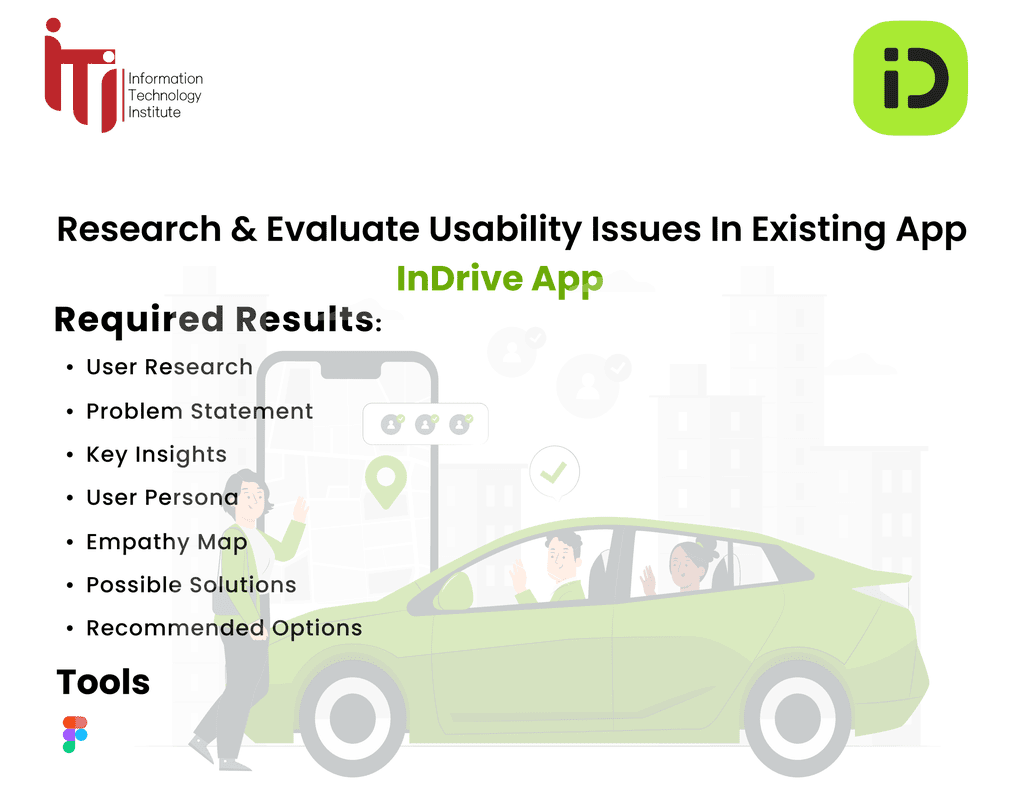 iTi Information Technology Institute

iD

Research & Evaluate Usability Issues In Existing App
InDrive App

Required Results:
• User Research
• Problem Statement
• Key Insights
• User Persona
• Empathy Map
• Possible Solutions
• Recommended Options

Tools